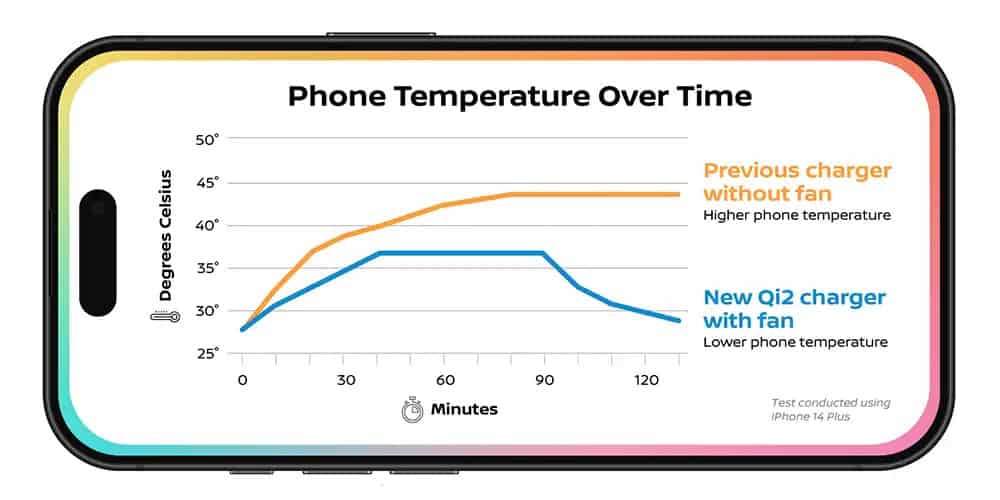 Phone Temperature Over Time

Degrees Celsius

50°
45°
40°
35°
30°
25°

0
30
60
90
120

Minutes

Previous charger without fan
Higher phone temperature

New Qi2 charger with fan
Lower phone temperature

Test conducted using iPhone 14 Plus